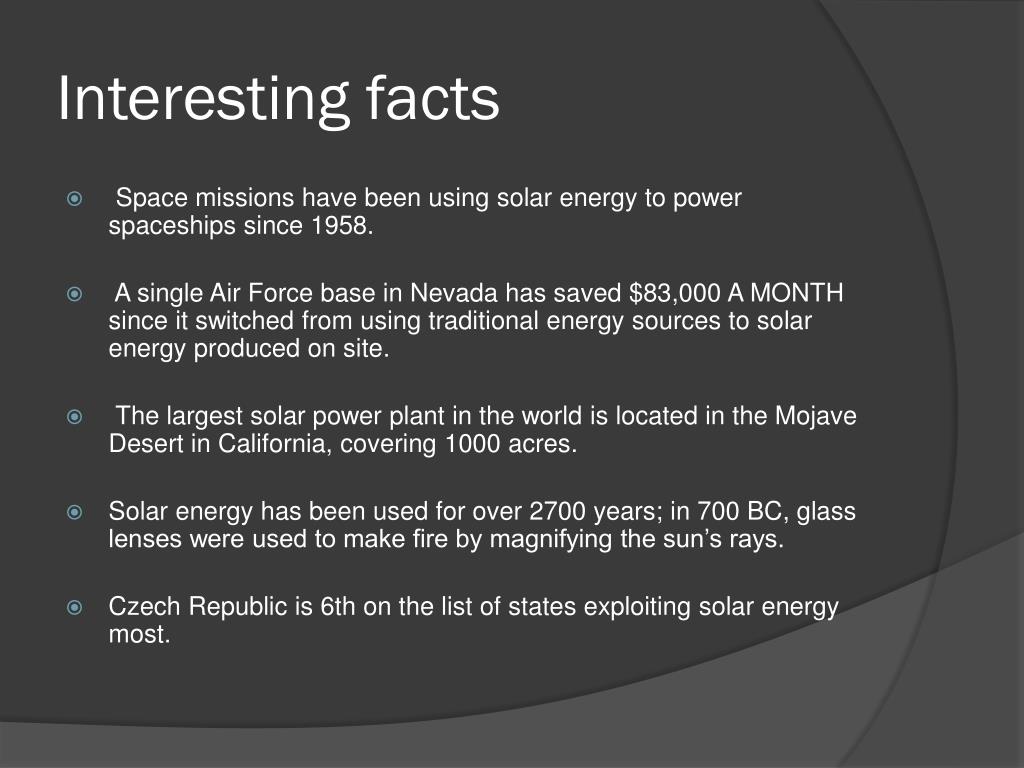 Interesting facts

Space missions have been using solar energy to power spaceships since 1958.

A single Air Force base in Nevada has saved \$83,000 A MONTH since it switched from using traditional energy sources to solar energy produced on site.

The largest solar power plant in the world is located in the Mojave Desert in California, covering 1000 acres.

Solar energy has been used for over 2700 years; in 700 BC, glass lenses were used to make fire by magnifying the sun’s rays.

Czech Republic is 6th on the list of states exploiting solar energy most.